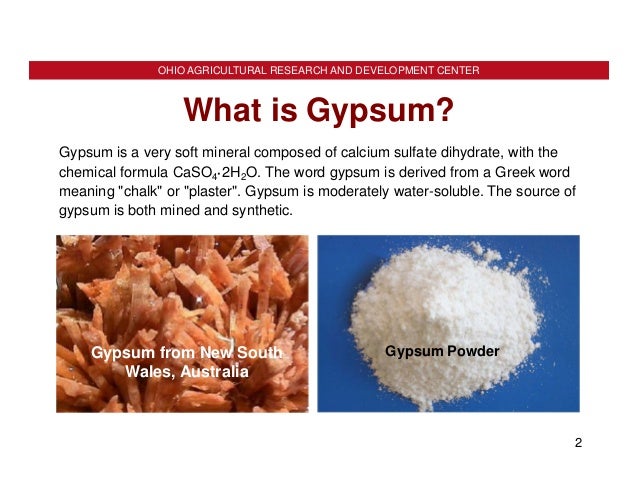 OHIO AGRICULTURAL RESEARCH AND DEVELOPMENT CENTER

What is Gypsum?

Gypsum is a very soft mineral composed of calcium sulfate dihydrate, with the chemical formula $CaSO_4 \cdot 2H_2O$. The word gypsum is derived from a Greek word meaning "chalk" or "plaster". Gypsum is moderately water-soluble. The source of gypsum is both mined and synthetic.

Gypsum from New South Wales, Australia

Gypsum Powder

2